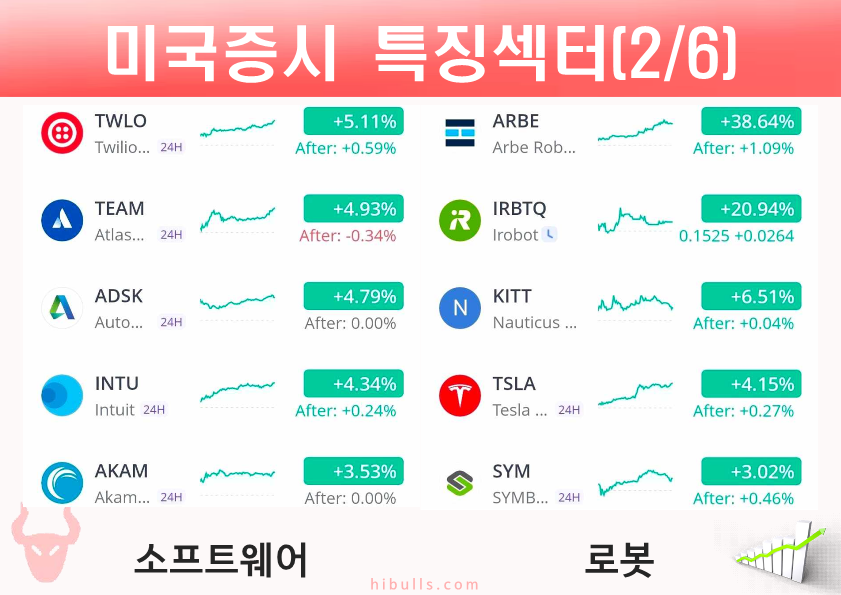 미국증시 특징섹터(2/6)

TWLO
Twilio... 24H
+5.11%
After: +0.59%

TEAM
Atlas... 24H
+4.93%
After: -0.34%

ADSK
Auto... 24H
+4.79%
After: 0.00%

INTU
Intuit 24H
+4.34%
After: +0.24%

AKAM
Akam... 24H
+3.53%
After: 0.00%

ARBE
Arbe Rob...
+38.64%
After: +1.09%

IRBTQ
Irobot
+20.94%
0.1525 +0.0264

KITT
Nauticus ...
+6.51%
After: +0.04%

TSLA
Tesla ... 24H
+4.15%
After: +0.27%

SYM
SYMB... 24H
+3.02%
After: +0.46%

소프트웨어

로봇

hibulls.com